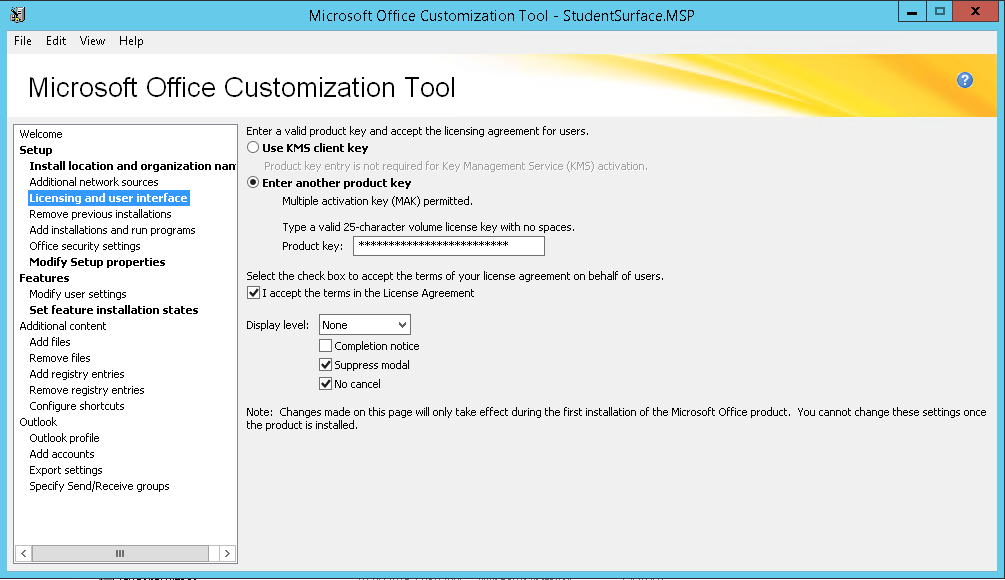 Microsoft Office Customization Tool - StudentSurface.MSP

File Edit View Help

Microsoft Office Customization Tool

Welcome
Setup
Install location and organization nam
Additional network sources
Licensing and user interface
Remove previous installations
Add installations and run programs
Office security settings
Modify Setup properties
Features
Modify user settings
Set feature installation states
Additional content
Add files
Remove files
Add registry entries
Remove registry entries
Configure shortcuts
Outlook
Outlook profile
Add accounts
Export settings
Specify Send/Receive groups

Enter a valid product key and accept the licensing agreement for users.

Use KMS client key

Product key entry is not required for Key Management Service (KMS) activation.

Enter another product key

Multiple activation key (MAK) permitted.

Type a valid 25-character volume license key with no spaces.

Product key: *************************

Select the check box to accept the terms of your license agreement on behalf of users.

I accept the terms in the License Agreement

Display level: None

Completion notice

Suppress modal

No cancel

Note: Changes made on this page will only take effect during the first installation of the Microsoft Office product. You cannot change these settings once the product is installed.